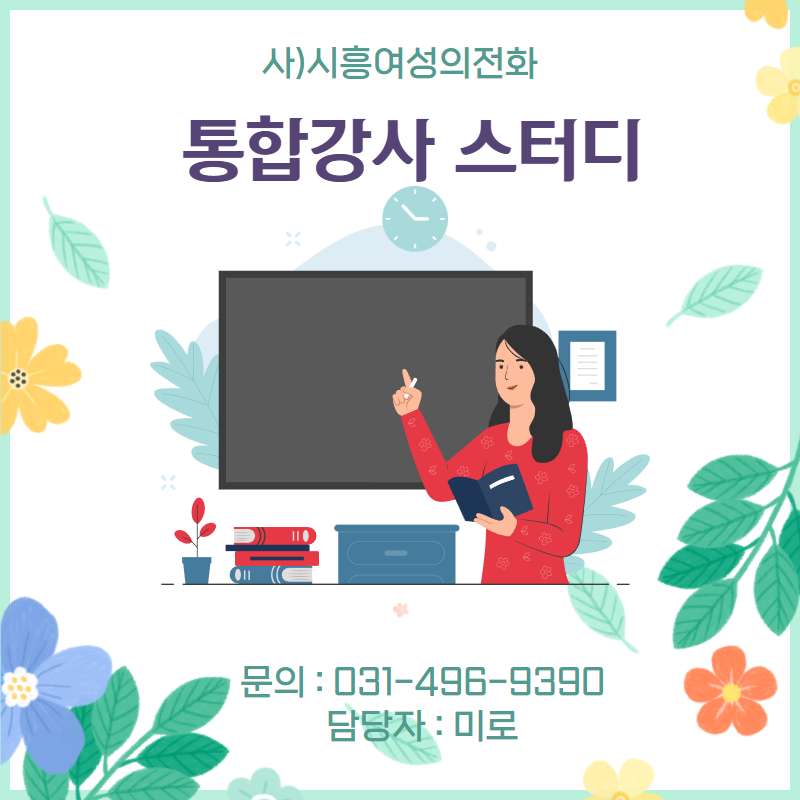 사)시흥여성의전화

통합강사 스터디

문의 : 031-496-9390
담당자 : 미로